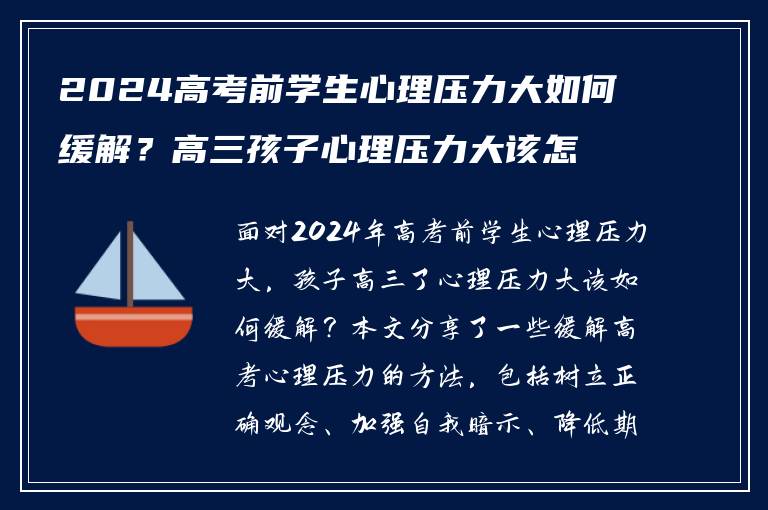 2024高考前学生心理压力大如何缓解？高三孩子心理压力大该怎

面对2024年高考前学生心理压力大，孩子高三了心理压力大该如何缓解？本文分享了一些缓解高考心理压力的方法，包括树立正确观念、加强自我暗示、降低期